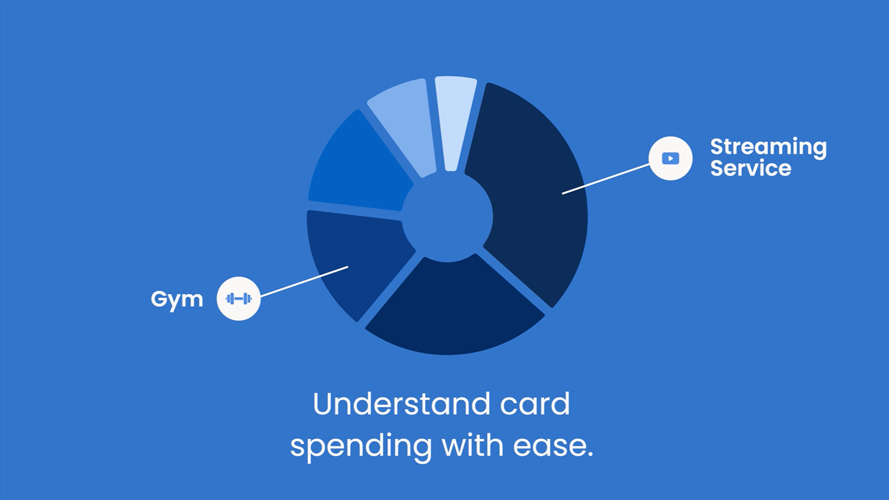 Streaming Service

Gym

Understand card spending with ease.